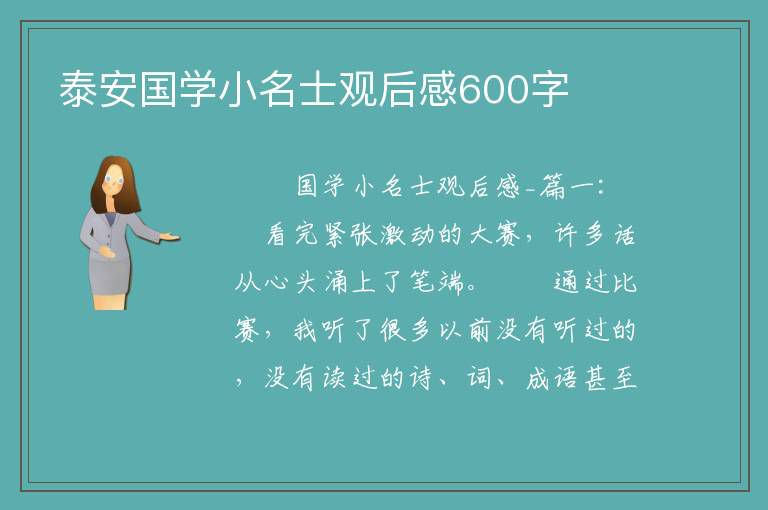 泰安国学小名士观后感600字

国学小名士观后感-篇一:

看完紧张激动的大赛，许多话从心头涌上了笔端。　　通过比赛，我听了很多以前没有听过的，没有读过的诗、词、成语甚至